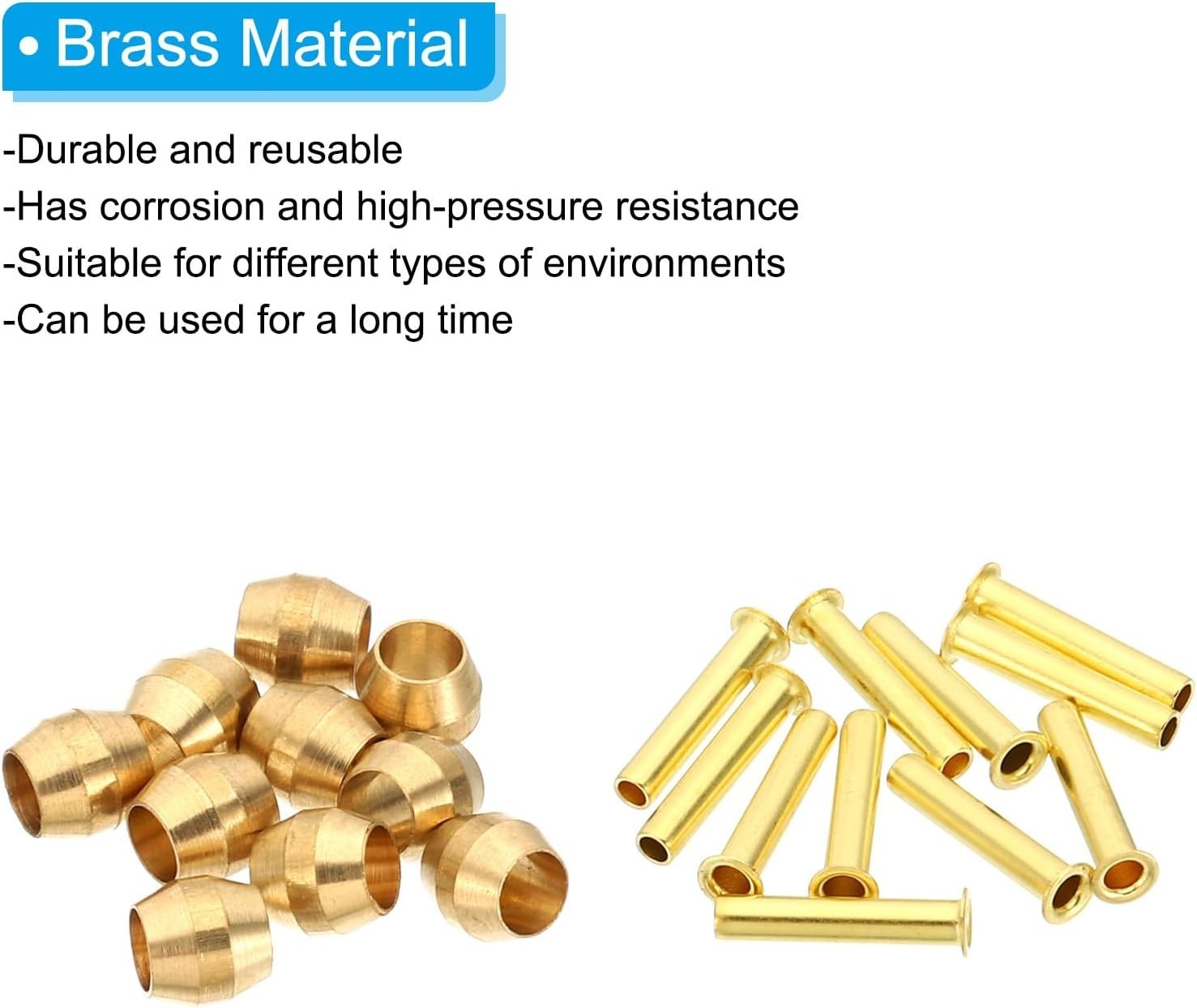 • Brass Material

-Durable and reusable
-Has corrosion and high-pressure resistance
-Suitable for different types of environments
-Can be used for a long time